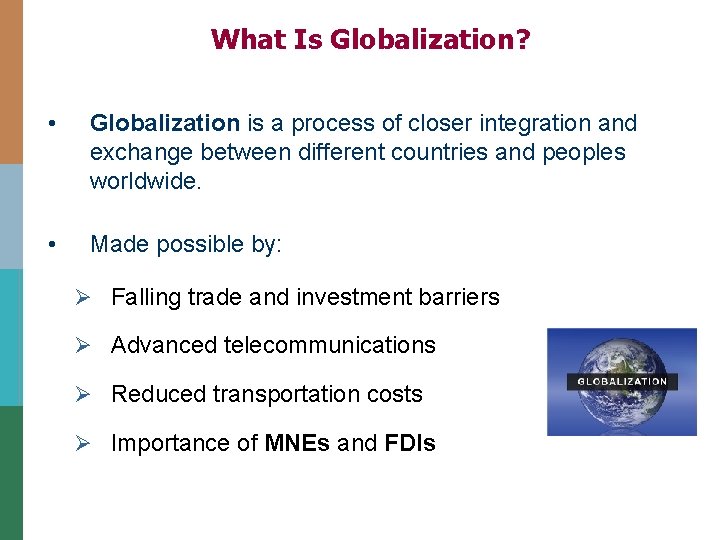 What Is Globalization?

• Globalization is a process of closer integration and exchange between different countries and peoples worldwide.

• Made possible by:

➢ Falling trade and investment barriers

➢ Advanced telecommunications

➢ Reduced transportation costs

➢ Importance of MNEs and FDIs

GLOBALIZATION